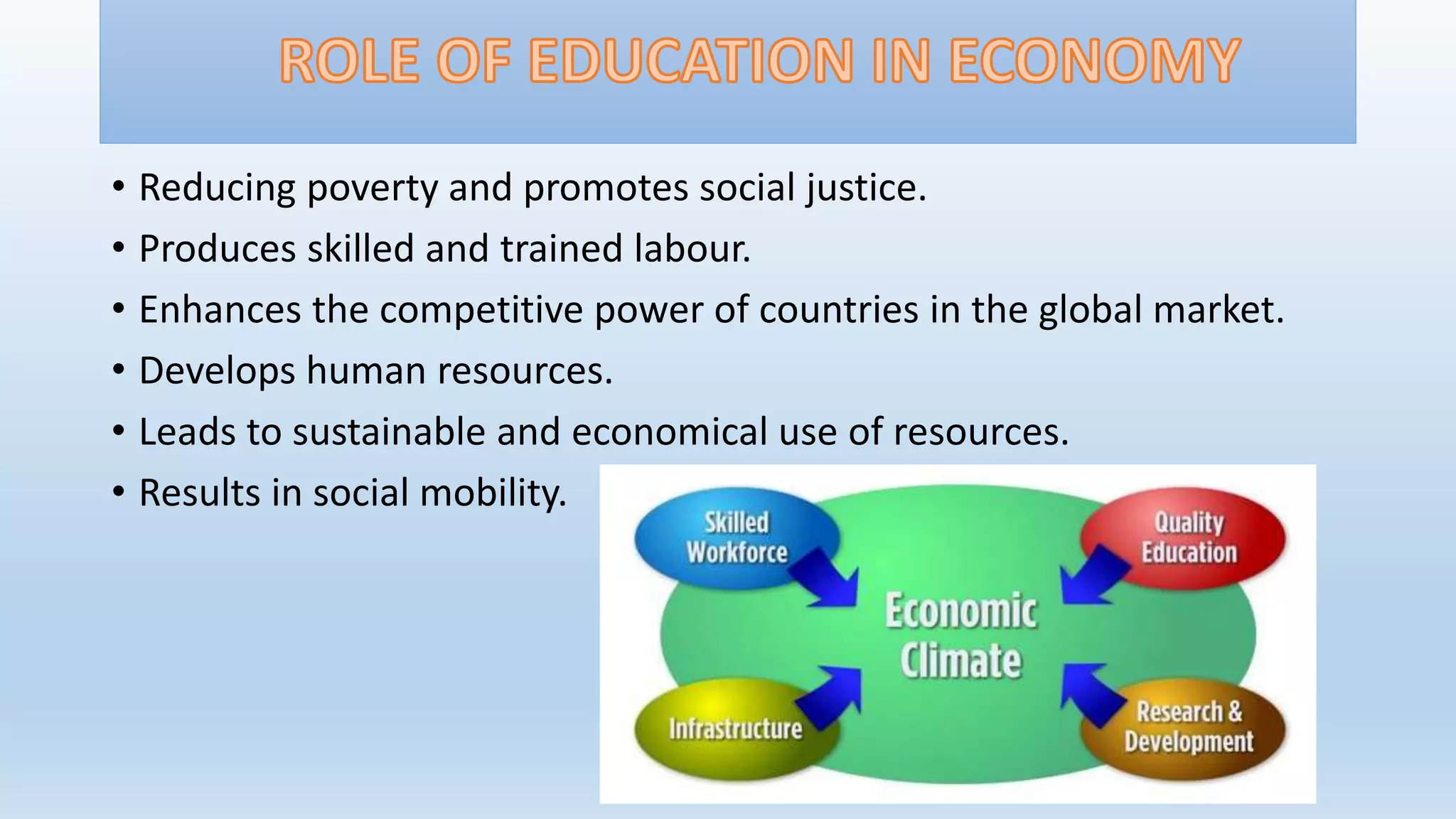 ROLE OF EDUCATION IN ECONOMY

• Reducing poverty and promotes social justice.
• Produces skilled and trained labour.
• Enhances the competitive power of countries in the global market.
• Develops human resources.
• Leads to sustainable and economical use of resources.
• Results in social mobility.

Skilled Workforce

Quality Education

Economic Climate

Infrastructure

Research & Development